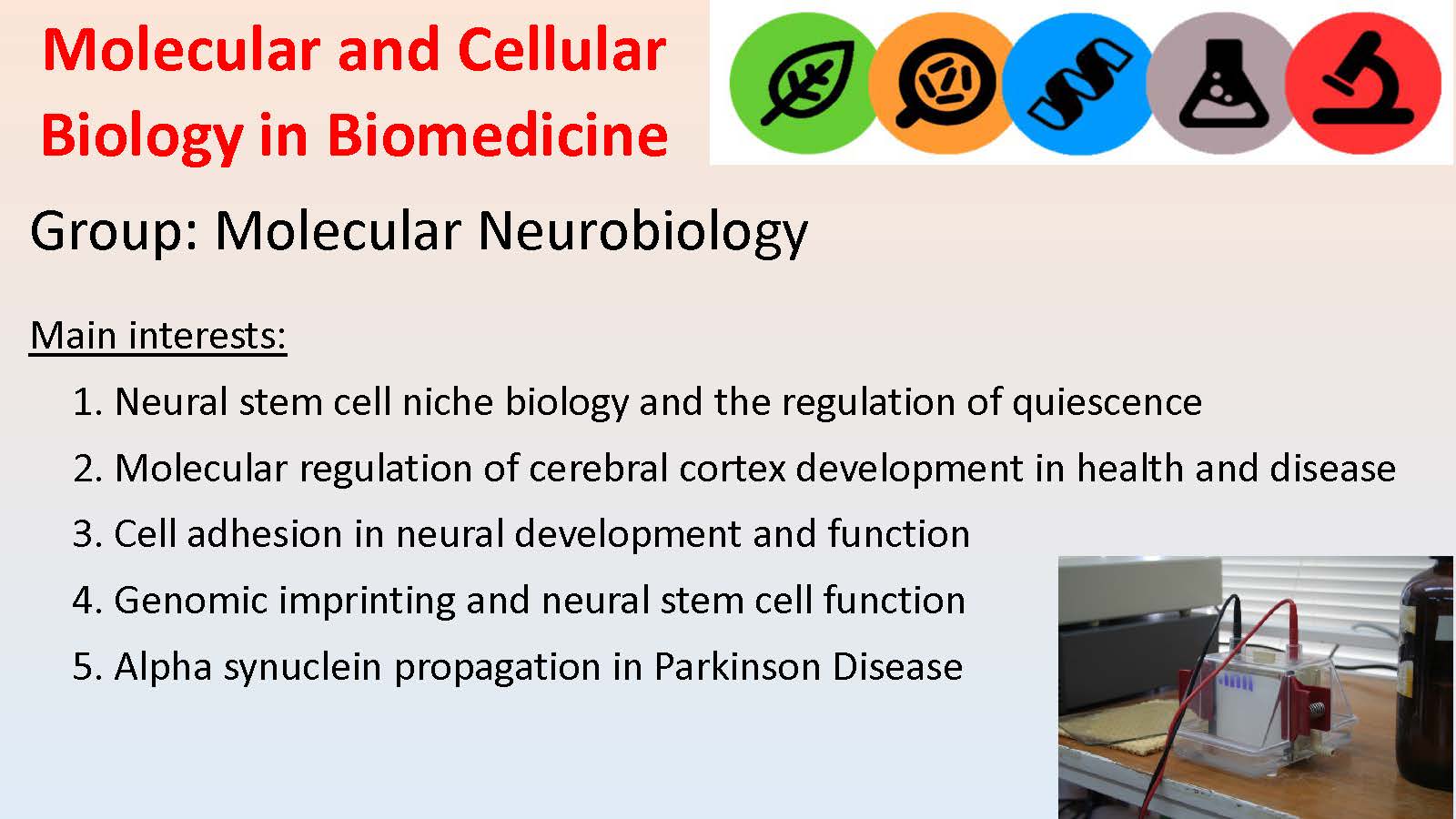 Molecular and Cellular Biology in Biomedicine

Group: Molecular Neurobiology

Main interests:

1. Neural stem cell niche biology and the regulation of quiescence
2. Molecular regulation of cerebral cortex development in health and disease
3. Cell adhesion in neural development and function
4. Genomic imprinting and neural stem cell function
5. Alpha synuclein propagation in Parkinson Disease